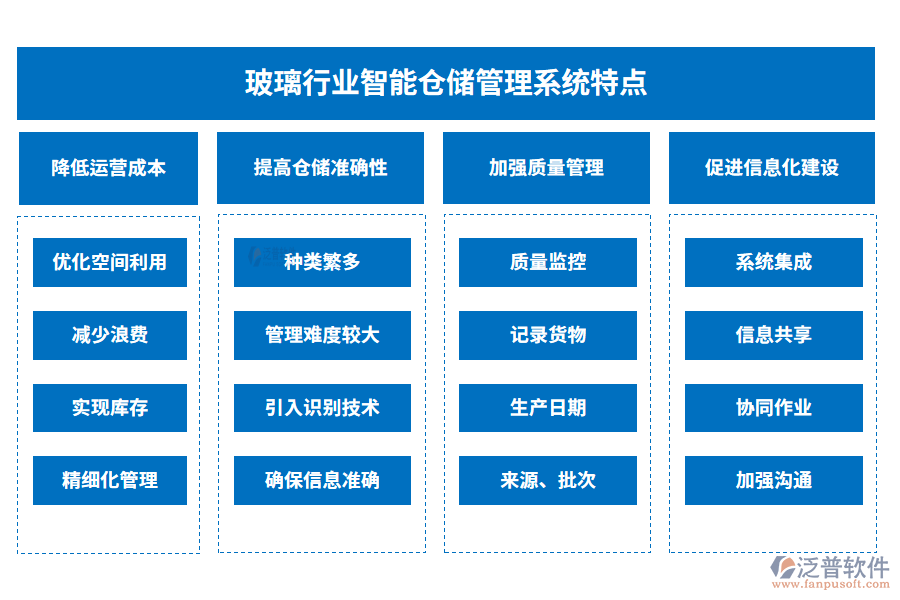 玻璃行业智能仓储管理系统特点

降低运营成本

优化空间利用

减少浪费

实现库存

精细化管理

提高仓储准确性

种类繁多

管理难度较大

引入识别技术

确保信息准确

加强质量管理

质量监控

记录货物

生产日期

来源、批次

促进信息化建设

系统集成

信息共享

协同作业

加强沟通

泛普软件
www.fanpusoft.com